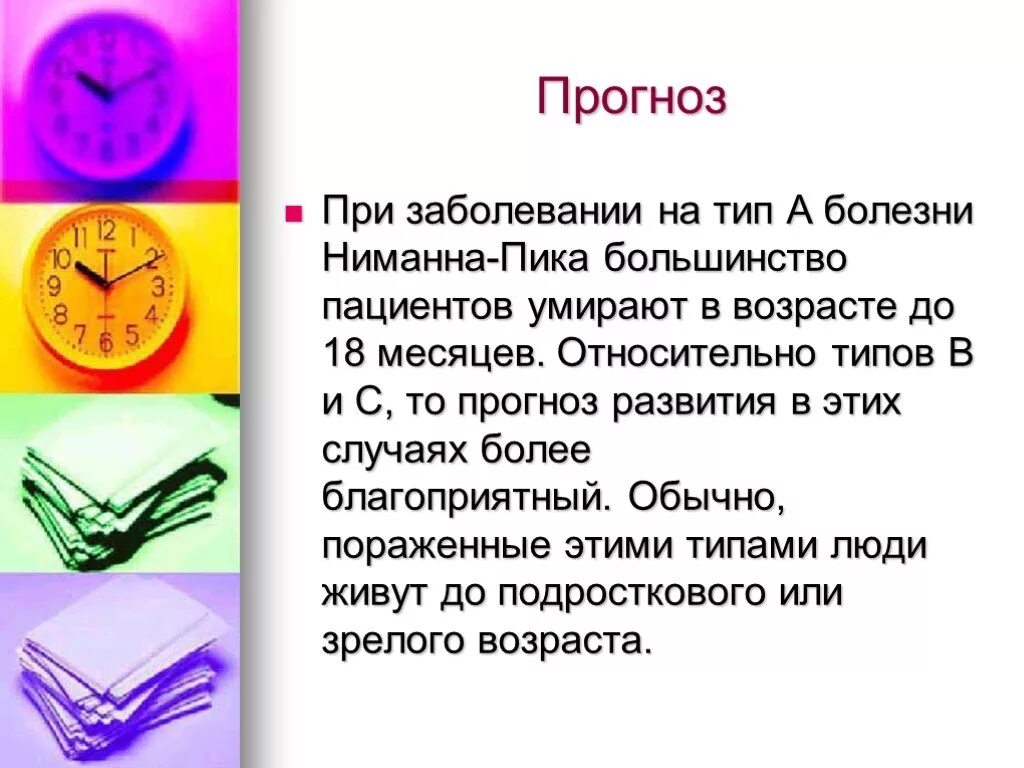 Прогноз

При заболевании на тип А болезни Ниманна-Пика большинство пациентов умирают в возрасте до 18 месяцев. Относительно типов В и С, то прогноз развития в этих случаях более благоприятный. Обычно, пораженные этими типами люди живут до подросткового или зрелого возраста.